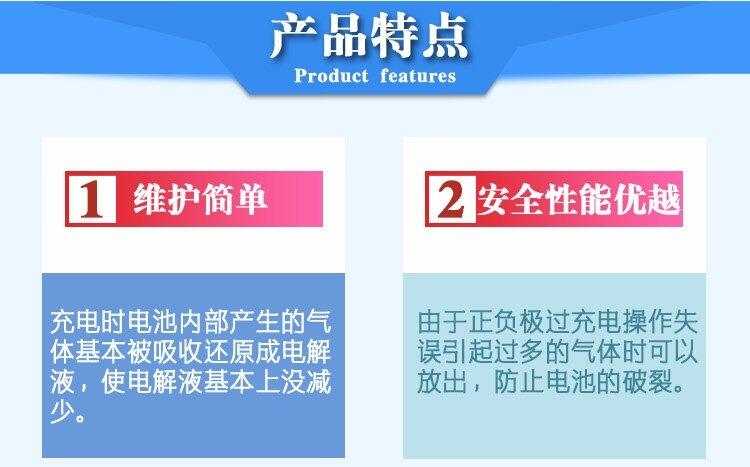 产品特点
Product features

1 维护简单

充电时电池内部产生的气体基本被吸收还原成电解液，使电解液基本上没减少。

2 安全性能优越

由于正负极过充电操作失误引起过多的气体时可以放出，防止电池的破裂。